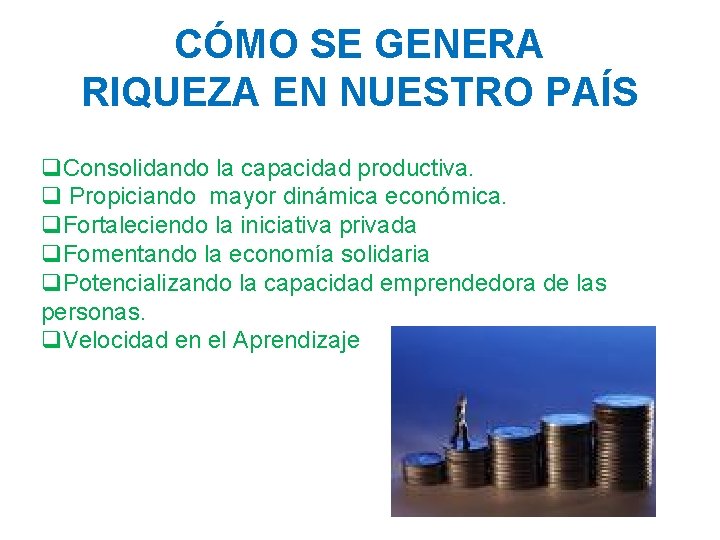 CÓMO SE GENERA RIQUEZA EN NUESTRO PAÍS

❑Consolidando la capacidad productiva.
❑ Propiciando mayor dinámica económica.
❑Fortaleciendo la iniciativa privada
❑Fomentando la economía solidaria
❑Potencializando la capacidad emprendedora de las personas.
❑Velocidad en el Aprendizaje